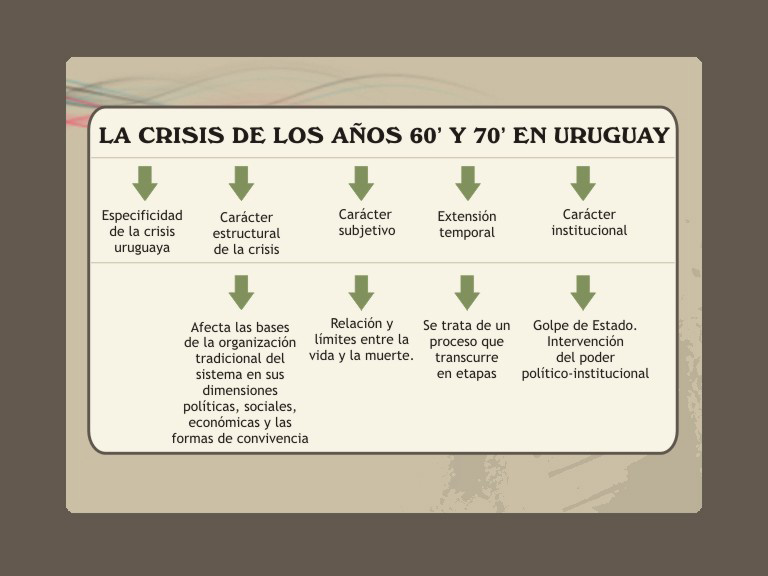 LA CRISIS DE LOS AÑOS 60' Y 70' EN URUGUAY

Especificidad de la crisis uruguaya

Carácter estructural de la crisis

Carácter subjetivo

Extensión temporal

Carácter institucional

Afecta las bases de la organización tradicional del sistema en sus dimensiones políticas, sociales, económicas y las formas de convivencia

Relación y límites entre la vida y la muerte.

Se trata de un proceso que transcurre en etapas

Golpe de Estado. Intervención del poder político-institucional